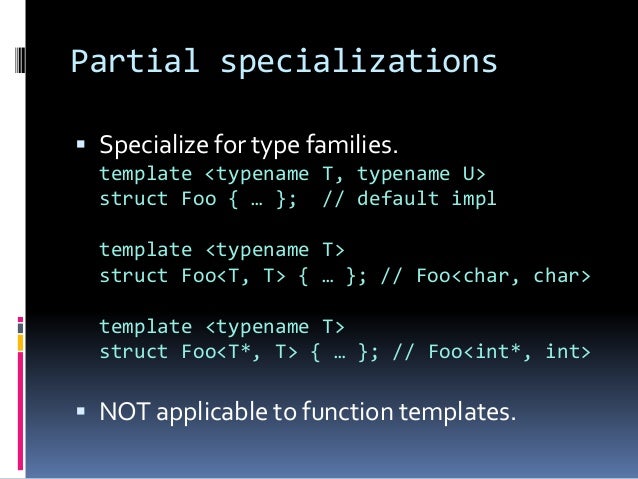 Partial specializations

▪ Specialize for type families.
template <typename T, typename U>
struct Foo { … };  // default impl

template <typename T>
struct Foo<T, T> { … }; // Foo<char, char>

template <typename T>
struct Foo<T*, T> { … }; // Foo<int*, int>

▪ NOT applicable to function templates.